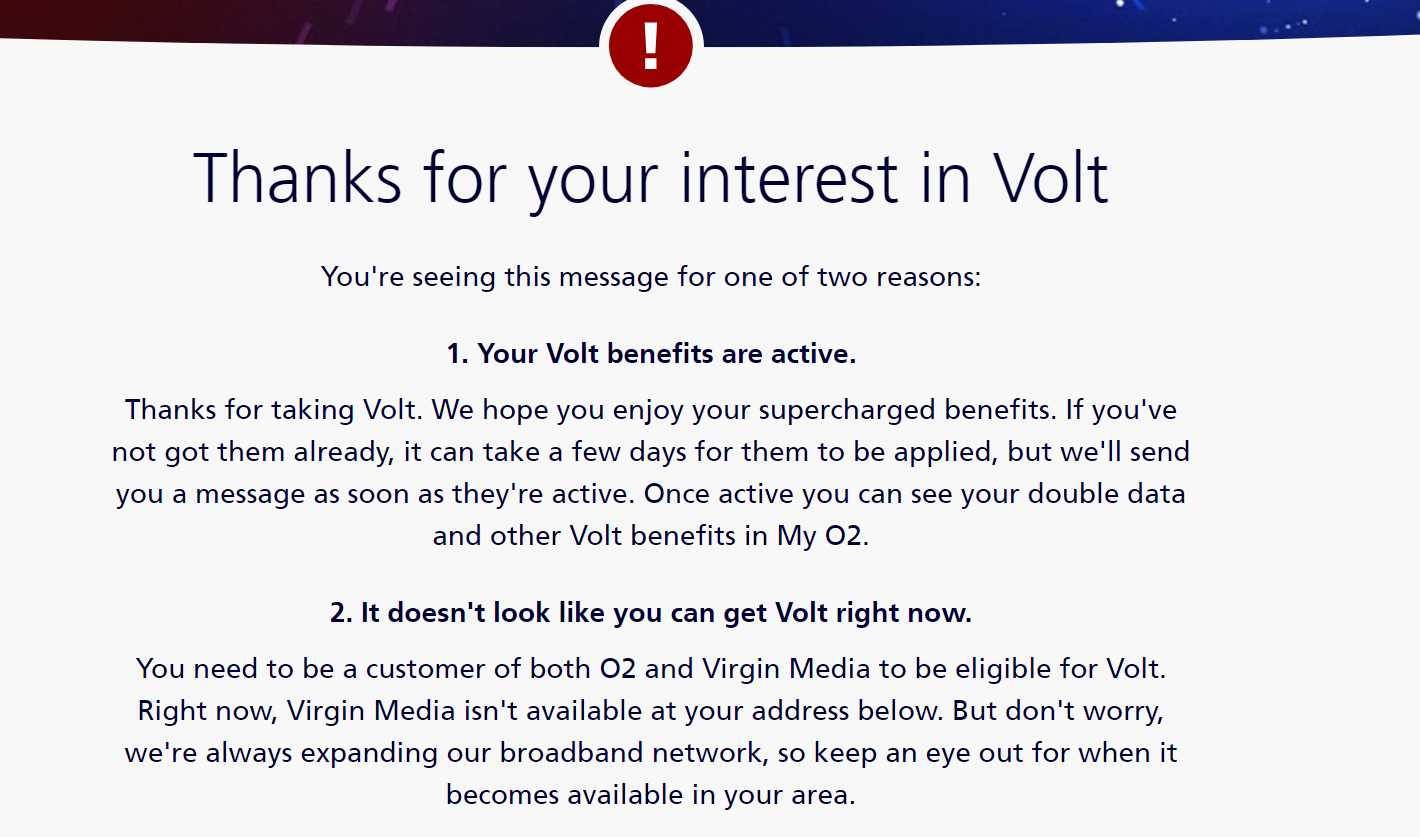 !

Thanks for your interest in Volt

You're seeing this message for one of two reasons:

1. Your Volt benefits are active.

Thanks for taking Volt. We hope you enjoy your supercharged benefits. If you've not got them already, it can take a few days for them to be applied, but we'll send you a message as soon as they're active. Once active you can see your double data and other Volt benefits in My O2.

2. It doesn't look like you can get Volt right now.

You need to be a customer of both O2 and Virgin Media to be eligible for Volt. Right now, Virgin Media isn't available at your address below. But don't worry, we're always expanding our broadband network, so keep an eye out for when it becomes available in your area.